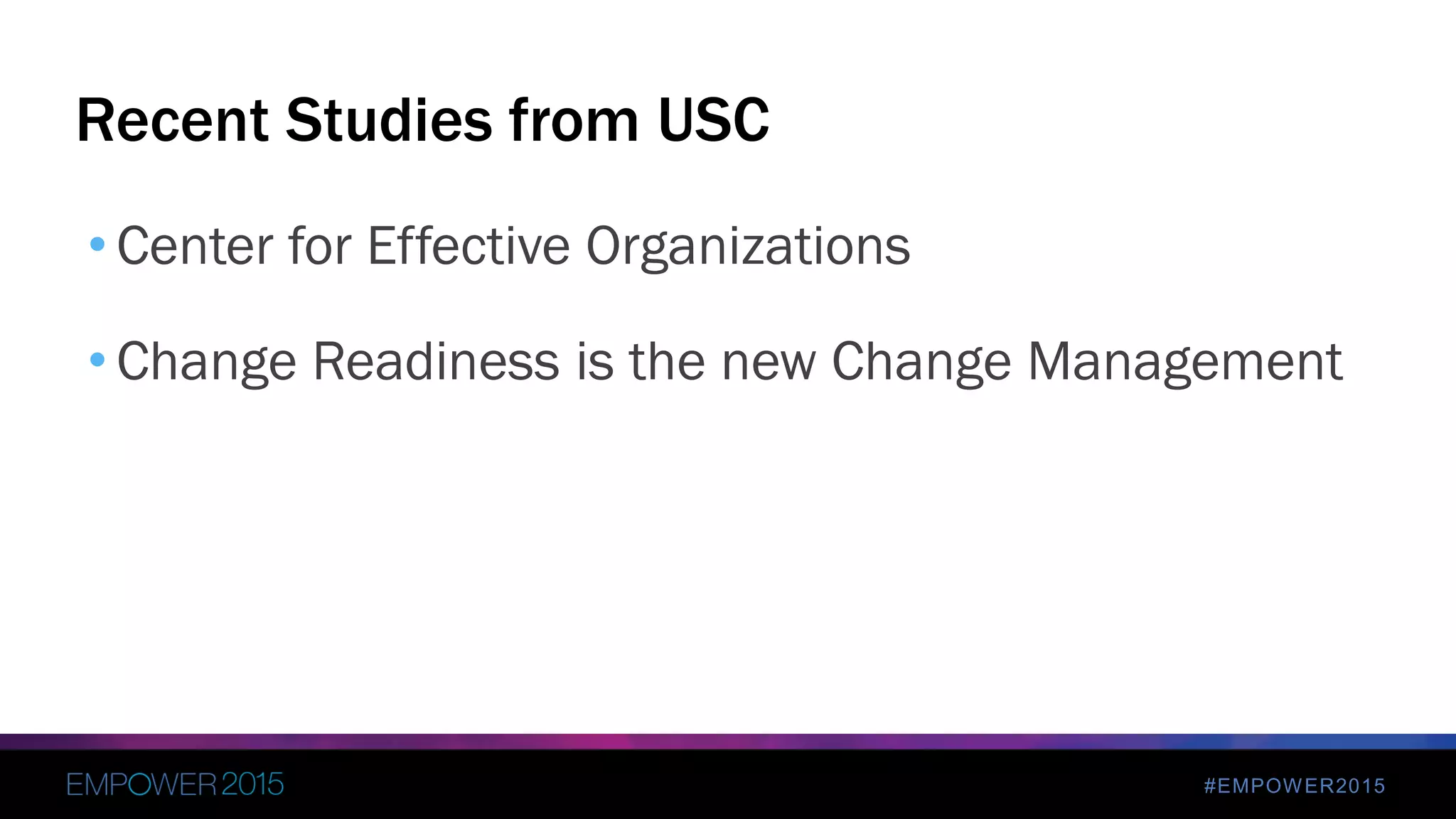 Recent Studies from USC

• Center for Effective Organizations

• Change Readiness is the new Change Management

EMPOWER 2015

#EMPOWER2015